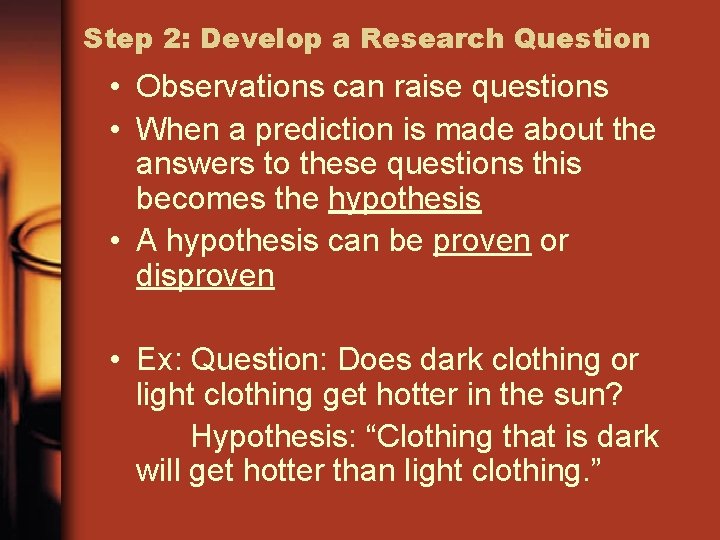 Step 2: Develop a Research Question

• Observations can raise questions
• When a prediction is made about the answers to these questions this becomes the hypothesis
• A hypothesis can be proven or disproven

• Ex: Question: Does dark clothing or light clothing get hotter in the sun?
Hypothesis: “Clothing that is dark will get hotter than light clothing.”